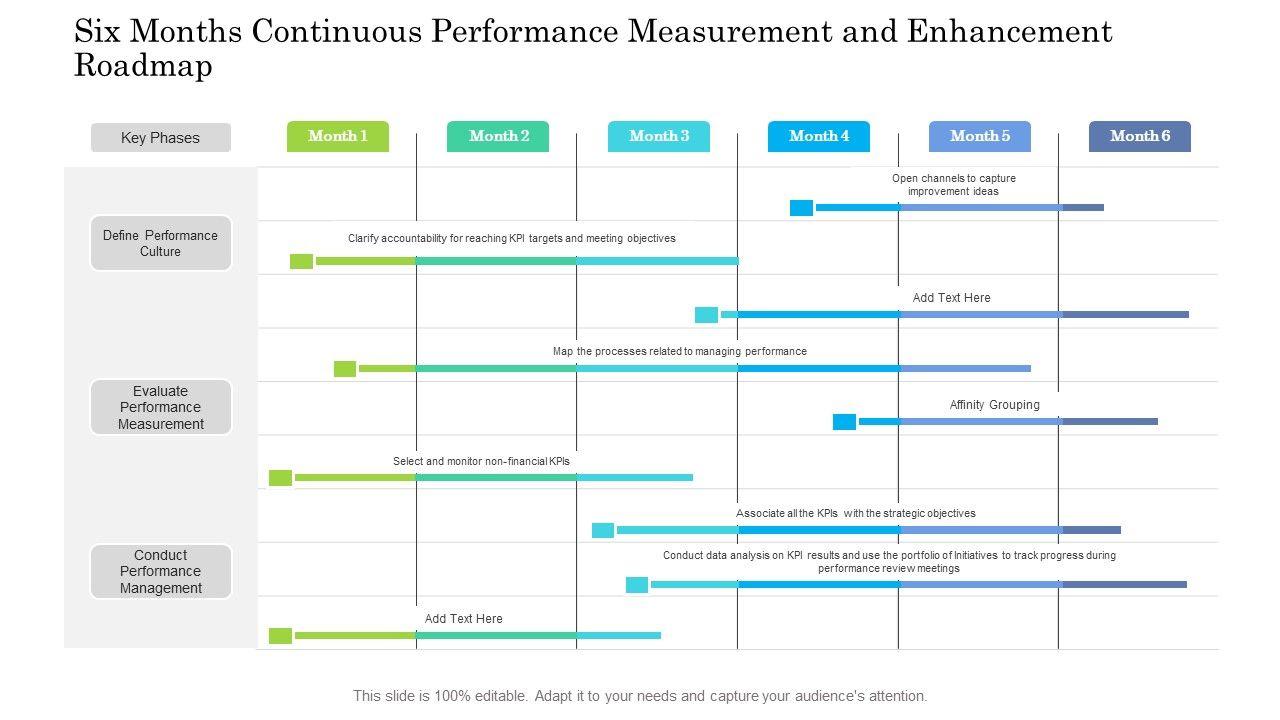 Six Months Continuous Performance Measurement and Enhancement Roadmap

Key Phases

Month 1

Month 2

Month 3

Month 4

Month 5

Month 6

Define Performance Culture

Evaluate Performance Measurement

Conduct Performance Management

Open channels to capture improvement ideas

Clarify accountability for reaching KPI targets and meeting objectives

Add Text Here

Map the processes related to managing performance

Affinity Grouping

Select and monitor non-financial KPIs

Associate all the KPIs with the strategic objectives

Conduct data analysis on KPI results and use the portfolio of Initiatives to track progress during performance review meetings

Add Text Here

This slide is 100% editable. Adapt it to your needs and capture your audience's attention.